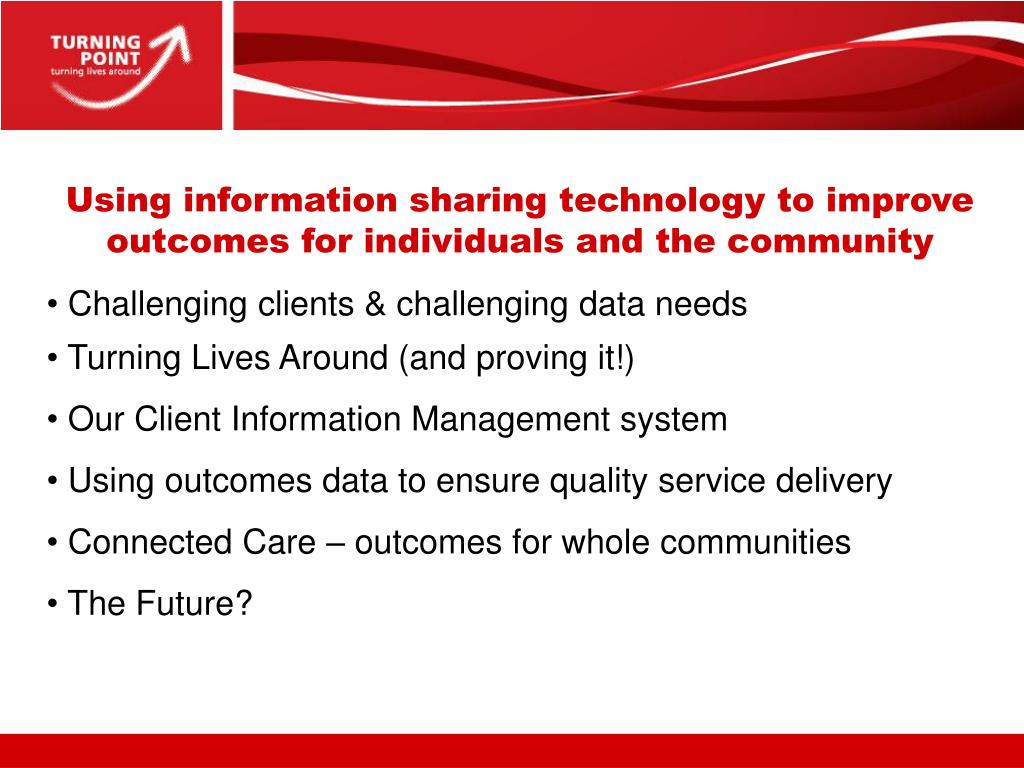 TURNING POINT
turning lives around

Using information sharing technology to improve outcomes for individuals and the community

• Challenging clients & challenging data needs
• Turning Lives Around (and proving it!)
• Our Client Information Management system
• Using outcomes data to ensure quality service delivery
• Connected Care – outcomes for whole communities
• The Future?